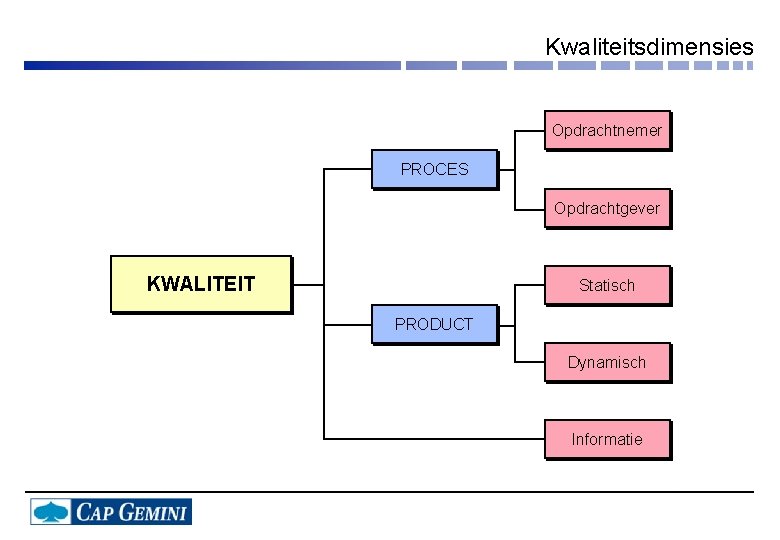 Kwaliteitsdimensies

KWALITEIT

PROCES

Opdrachtnemer

Opdrachtgever

PRODUCT

Statisch

Dynamisch

Informatie

CAP GEMINI